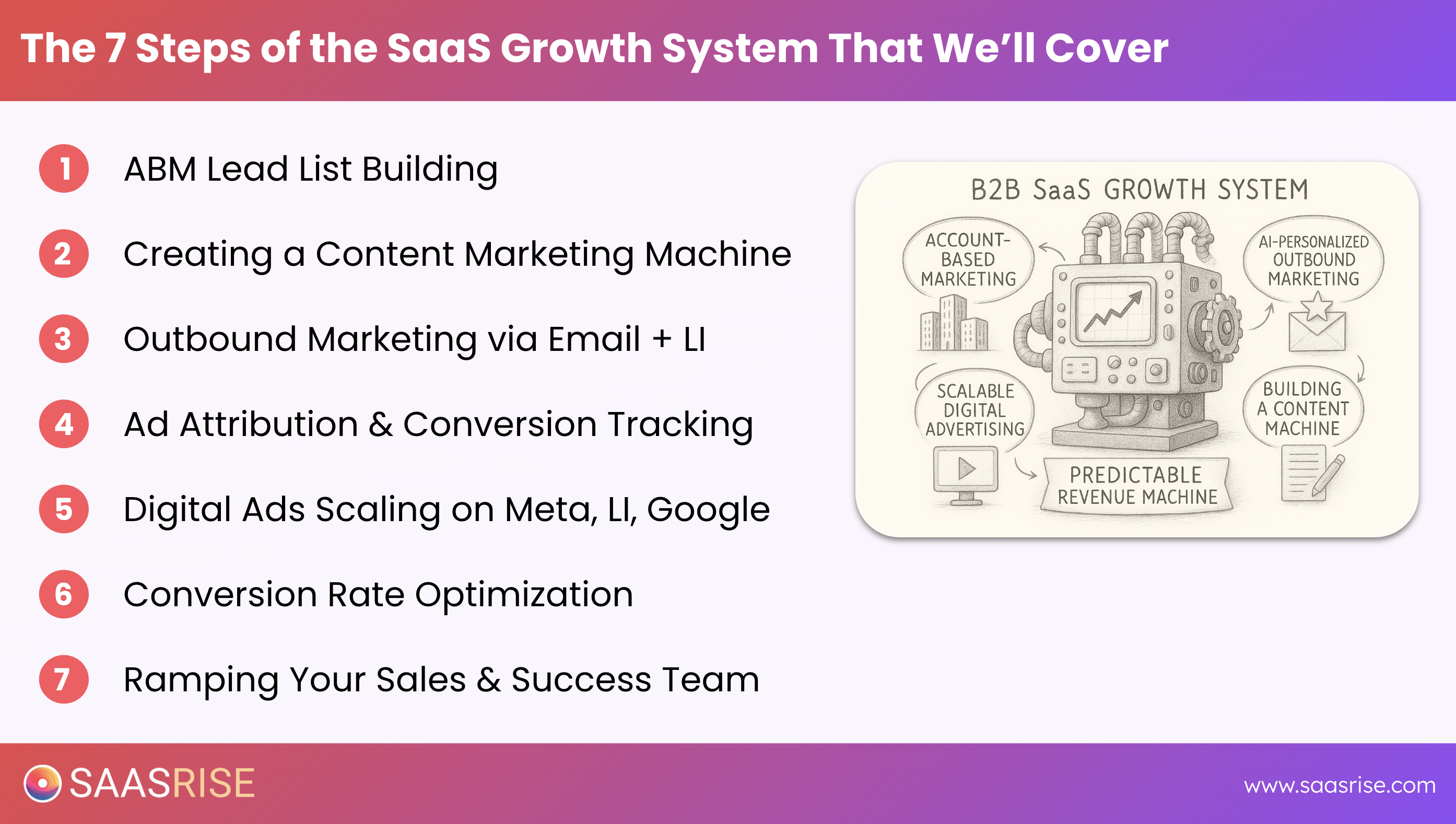 The 7 Steps of the SaaS Growth System That We'll Cover

1 ABM Lead List Building

2 Creating a Content Marketing Machine

3 Outbound Marketing via Email + LI

4 Ad Attribution & Conversion Tracking

5 Digital Ads Scaling on Meta, LI, Google

6 Conversion Rate Optimization

7 Ramping Your Sales & Success Team

B2B SaaS GROWTH SYSTEM

ACCOUNT-BASED MARKETING

AI-PERSONALIZED OUTBOUND MARKETING

SCALABLE DIGITAL ADVERTISING

BUILDING A CONTENT MACHINE

PREDICTABLE REVENUE MACHINE

SAASRISE

www.saasrise.com